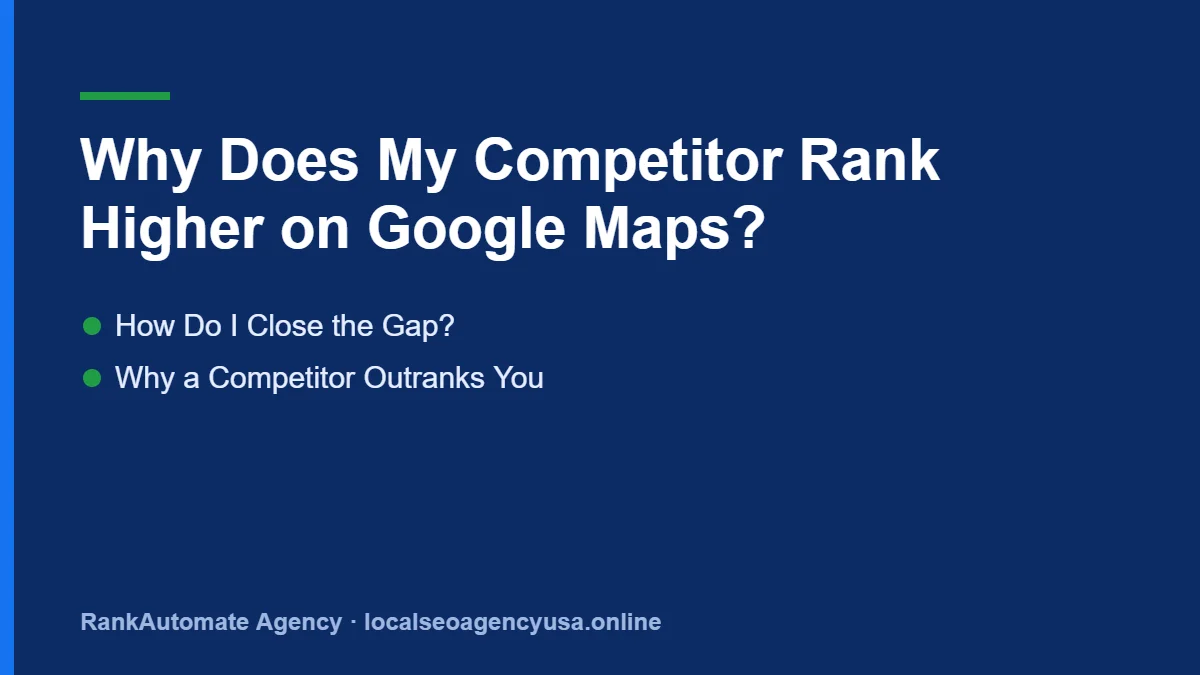 Why Does My Competitor Rank Higher on Google Maps?

• How Do I Close the Gap?
• Why a Competitor Outranks You

RankAutomate Agency · localseoagencyusa.online